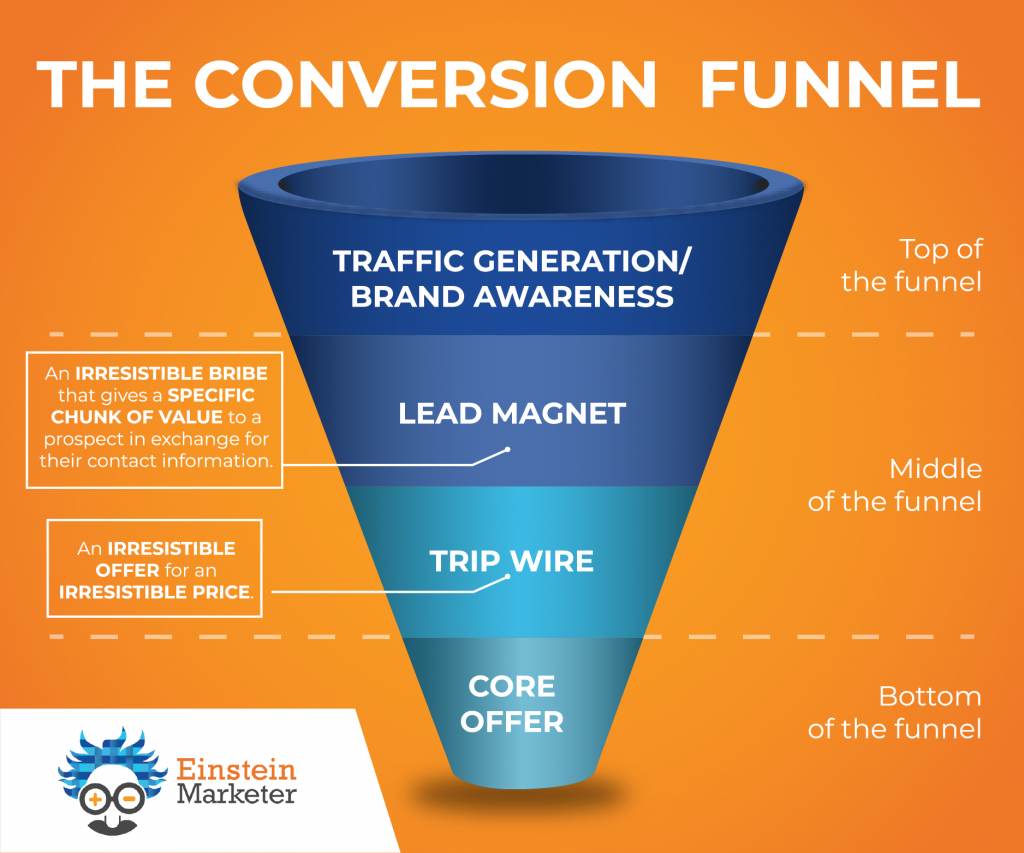 THE CONVERSION FUNNEL

TRAFFIC GENERATION/ BRAND AWARENESS

Top of the funnel

An IRRESISTIBLE BRIBE that gives a SPECIFIC CHUNK OF VALUE to a prospect in exchange for their contact information.

LEAD MAGNET

Middle of the funnel

An IRRESISTIBLE OFFER for an IRRESISTIBLE PRICE.

TRIP WIRE

CORE OFFER

Bottom of the funnel

Einstein Marketer